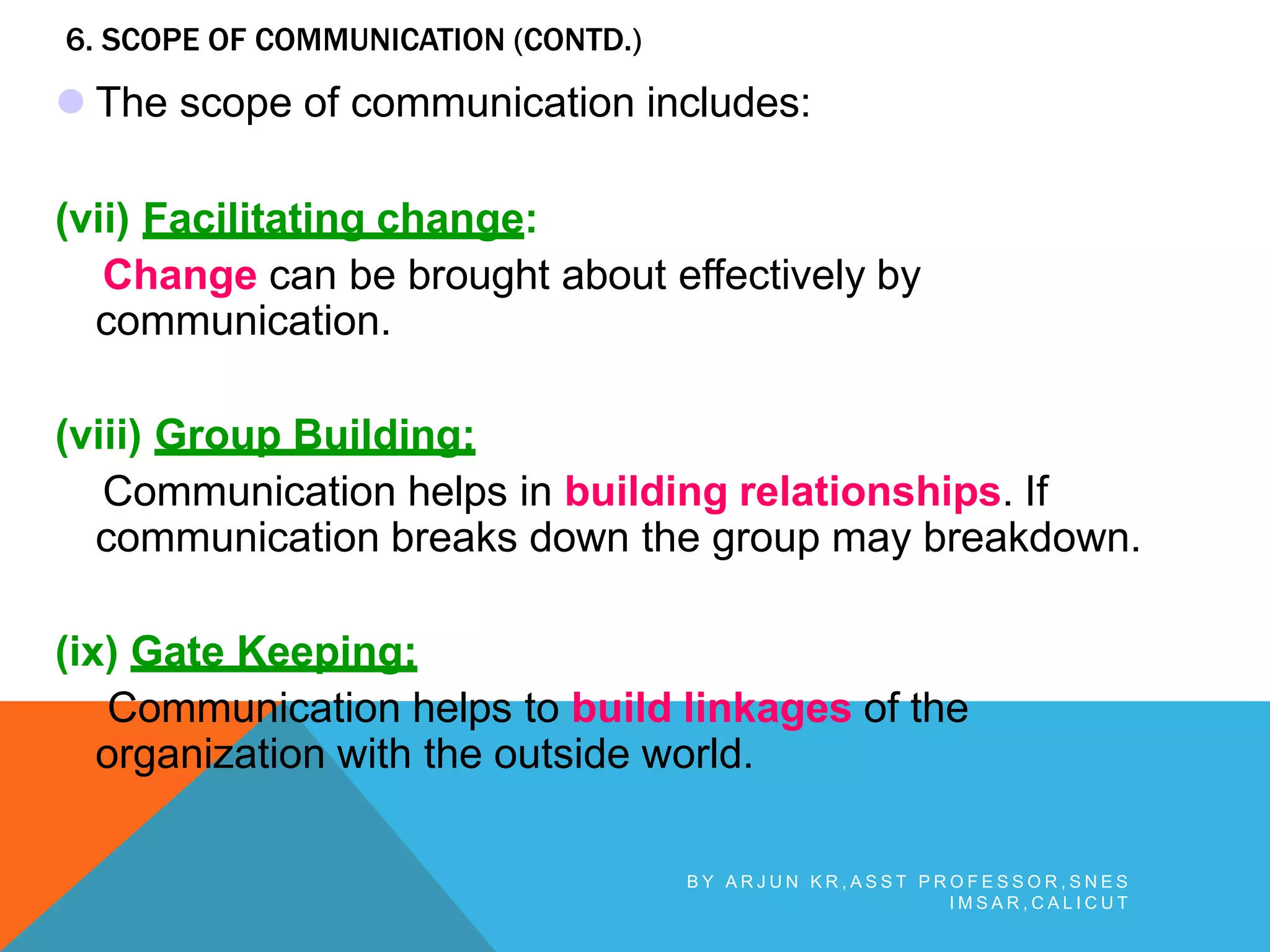 6. SCOPE OF COMMUNICATION (CONTD.)

The scope of communication includes:

(vii) Facilitating change:

Change can be brought about effectively by communication.

(viii) Group Building:

Communication helps in building relationships. If communication breaks down the group may breakdown.

(ix) Gate Keeping:

Communication helps to build linkages of the organization with the outside world.

BY ARJUN KR,ASST PROFESSOR,SNES IMSAR,CALICUT